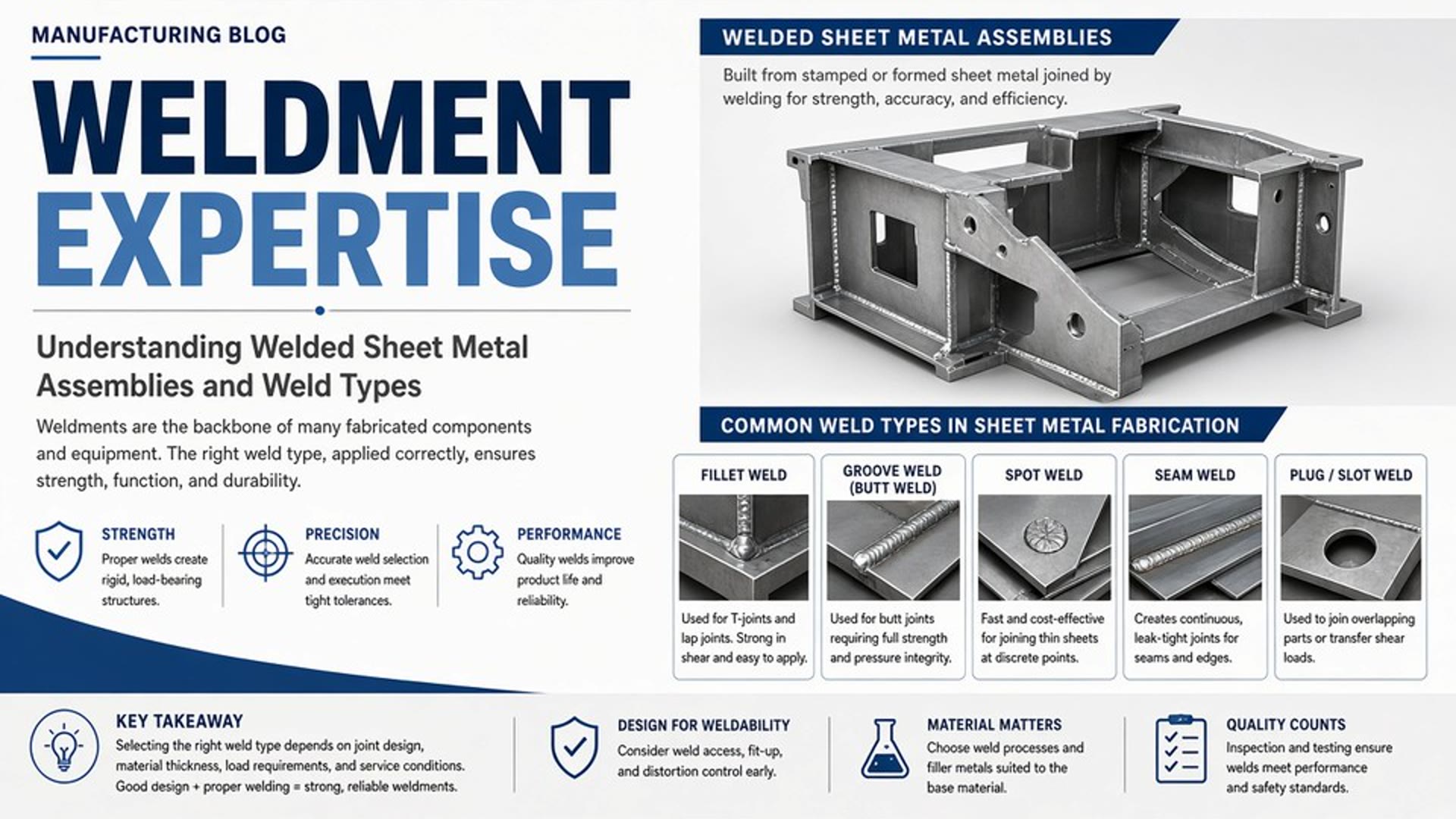 MANUFACTURING BLOG

WELDMENT EXPERTISE

Understanding Welded Sheet Metal Assemblies and Weld Types

Weldments are the backbone of many fabricated components and equipment. The right weld type, applied correctly, ensures strength, function, and durability.

STRENGTH
Proper welds create rigid, load-bearing structures.

PRECISION
Accurate weld selection and execution meet tight tolerances.

PERFORMANCE
Quality welds improve product life and reliability.

WELDED SHEET METAL ASSEMBLIES

Built from stamped or formed sheet metal joined by welding for strength, accuracy, and efficiency.

COMMON WELD TYPES IN SHEET METAL FABRICATION

FILLET WELD
Used for T-joints and lap joints. Strong in shear and easy to apply.

GROOVE WELD (BUTT WELD)
Used for butt joints requiring full strength and pressure integrity.

SPOT WELD
Fast and cost-effective for joining thin sheets at discrete points.

SEAM WELD
Creates continuous, leak-tight joints for seams and edges.

PLUG / SLOT WELD
Used to join overlapping parts or transfer shear loads.

KEY TAKEAWAY
Selecting the right weld type depends on joint design, material thickness, load requirements, and service conditions. Good design + proper welding = strong, reliable weldments.

DESIGN FOR WELDABILITY
Consider weld access, fit-up, and distortion control early.

MATERIAL MATTERS
Choose weld processes and filler metals suited to the base material.

QUALITY COUNTS
Inspection and testing ensure welds meet performance and safety standards.